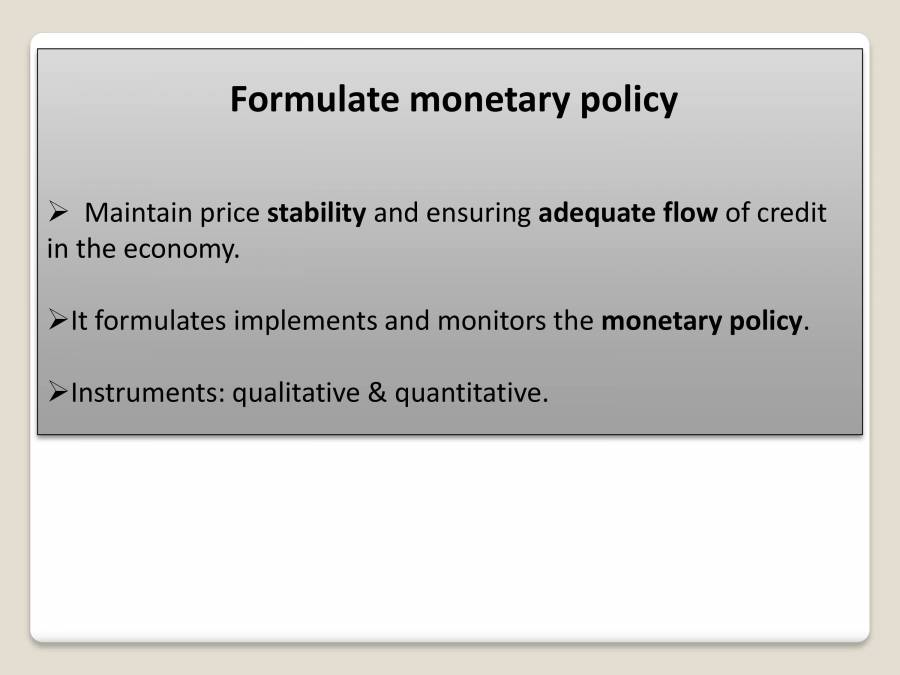 Formulate monetary policy

➢ Maintain price stability and ensuring adequate flow of credit in the economy.

➢It formulates implements and monitors the monetary policy.

➢Instruments: qualitative & quantitative.